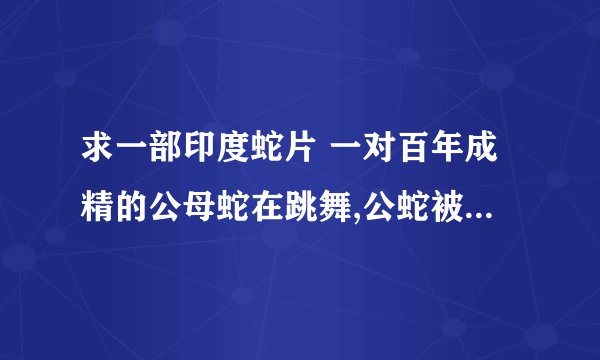 求一部印度蛇片 一对百年成精的公母蛇在跳舞,公蛇被...